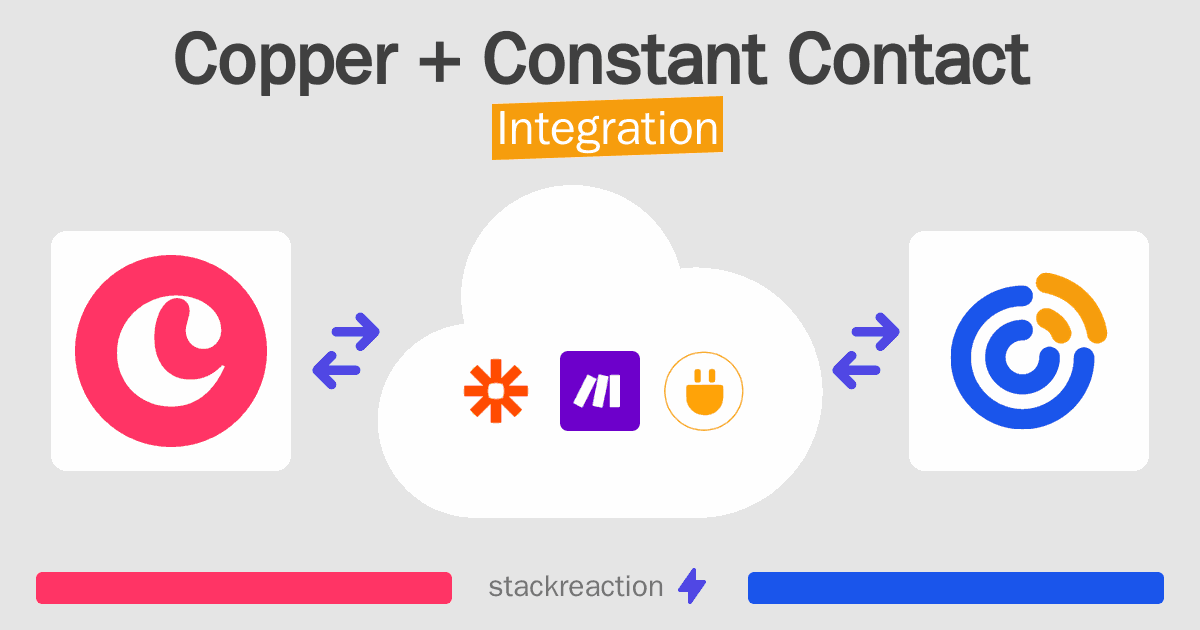 Copper + Constant Contact
Integration

stackreaction